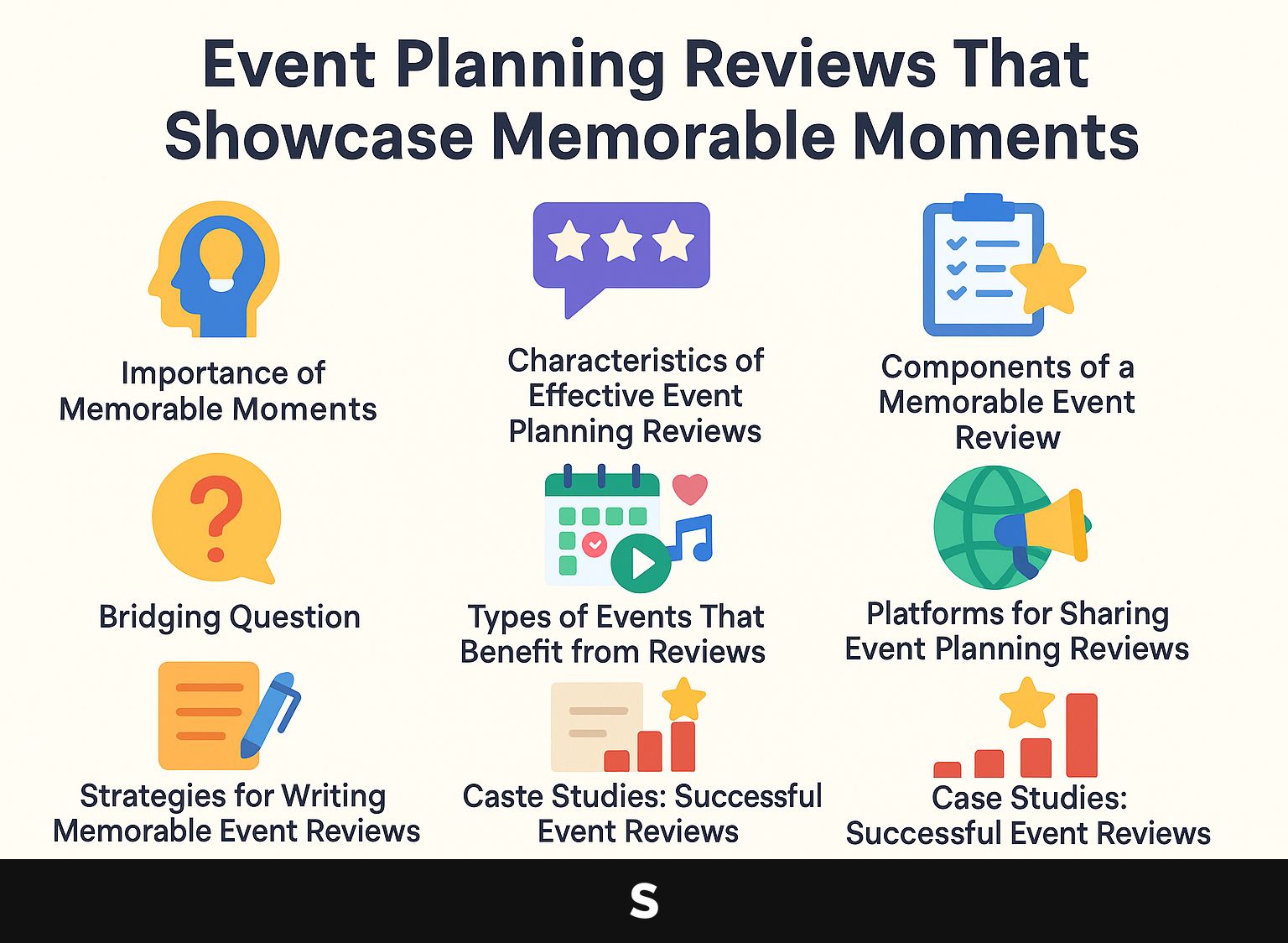 Event Planning Reviews That Showcase Memorable Moments

Importance of Memorable Moments

Characteristics of Effective Event Planning Reviews

Components of a Memorable Event Review

Bridging Question

Types of Events That Benefit from Reviews

Platforms for Sharing Event Planning Reviews

Strategies for Writing Memorable Event Reviews

Caste Studies: Successful Event Reviews

Case Studies: Successful Event Reviews

S